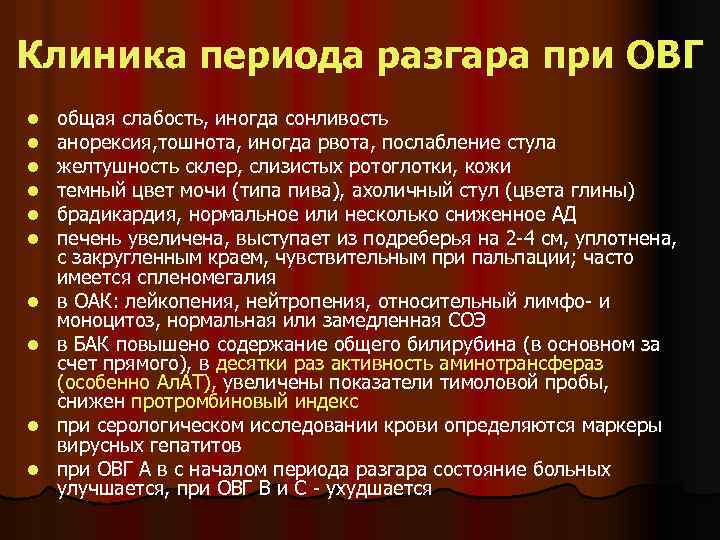 Клиника периода разгара при ОВГ

- общая слабость, иногда сонливость
- анорексия,тошнота, иногда рвота, послабление стула
- желтушность склер, слизистых ротоглотки, кожи
- темный цвет мочи (типа пива), ахоличный стул (цвета глины)
- брадикардия, нормальное или несколько сниженное АД
- печень увеличена, выступает из подреберья на 2-4 см, уплотнена, с закругленным краем, чувствительным при пальпации; часто имеется спленомегалия
- в ОАК: лейкопения, нейтропения, относительный лимфо- и моноцитоз, нормальная или замедленная СОЭ
- в БАК повышено содержание общего билирубина (в основном за счет прямого), в десятки раз активность аминотрансфераз (особенно АлАТ), увеличены показатели тимоловой пробы, снижен протромбиновый индекс
- при серологическом исследовании крови определяются маркеры вирусных гепатитов
- при ОВГ А в с началом периода разгара состояние больных улучшается, при ОВГ В и С - ухудшается